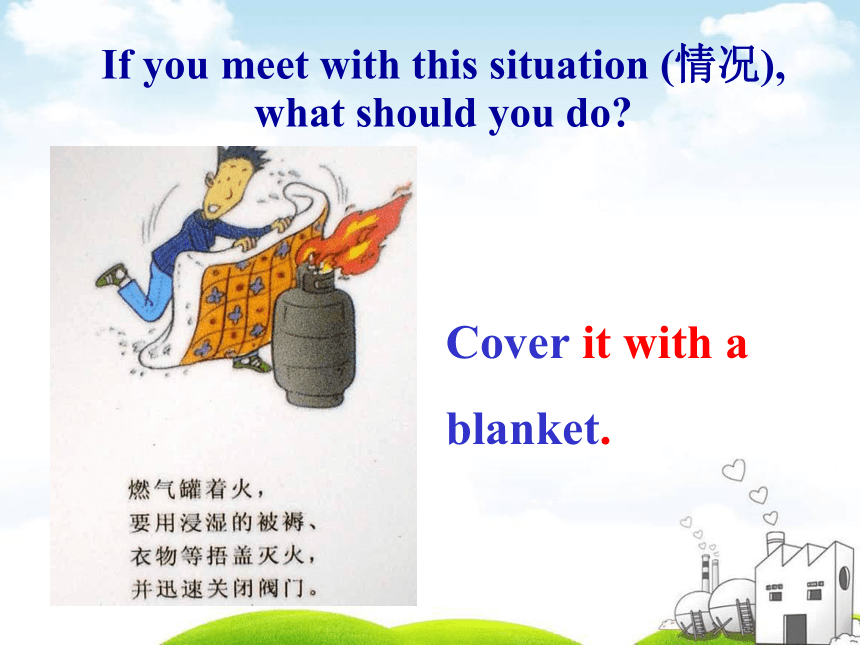 If you meet with this situation (情况), what should you do?

燃气罐着火，
要用浸湿的被褥、
衣物等捂盖灭火，
并迅速关闭阀门。

Cover it with a blanket.